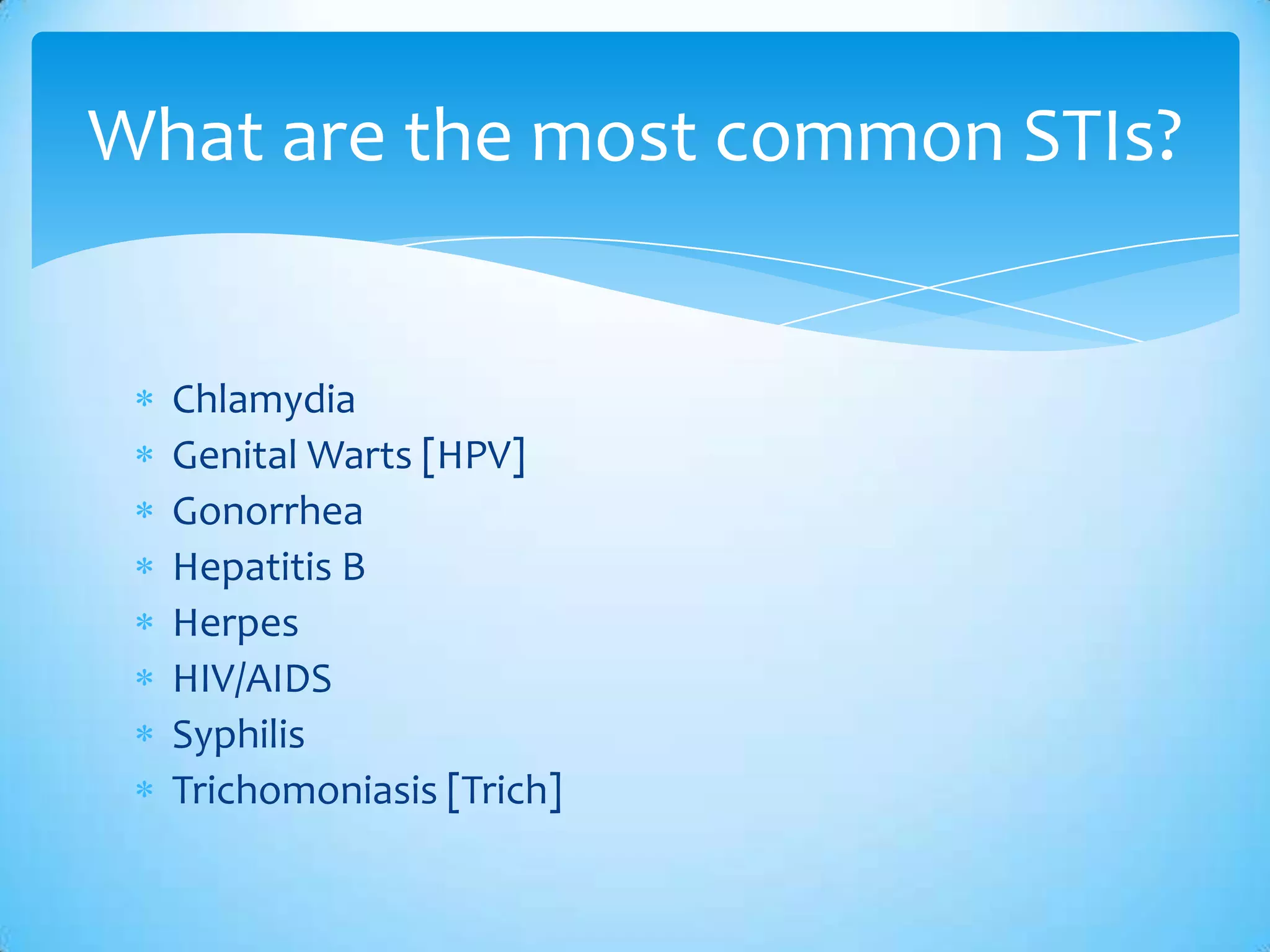 What are the most common STIs?

* Chlamydia
* Genital Warts [HPV]
* Gonorrhea
* Hepatitis B
* Herpes
* HIV/AIDS
* Syphilis
* Trichomoniasis [Trich]